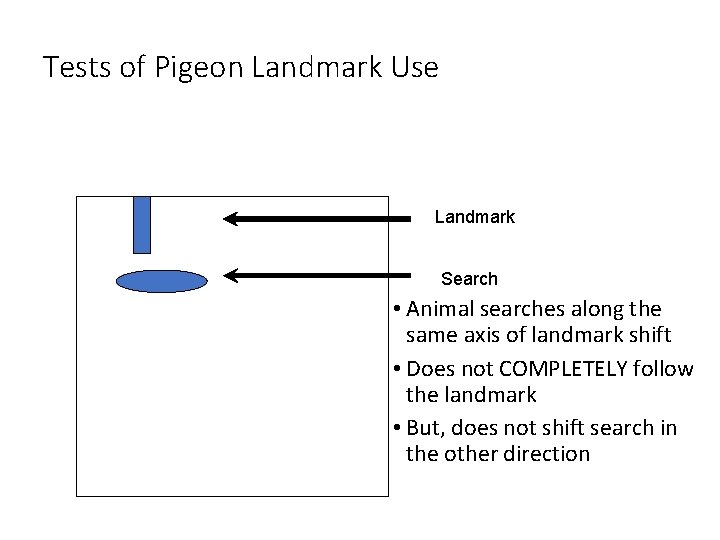 Tests of Pigeon Landmark Use

Landmark

Search

• Animal searches along the same axis of landmark shift

• Does not COMPLETELY follow the landmark

• But, does not shift search in the other direction